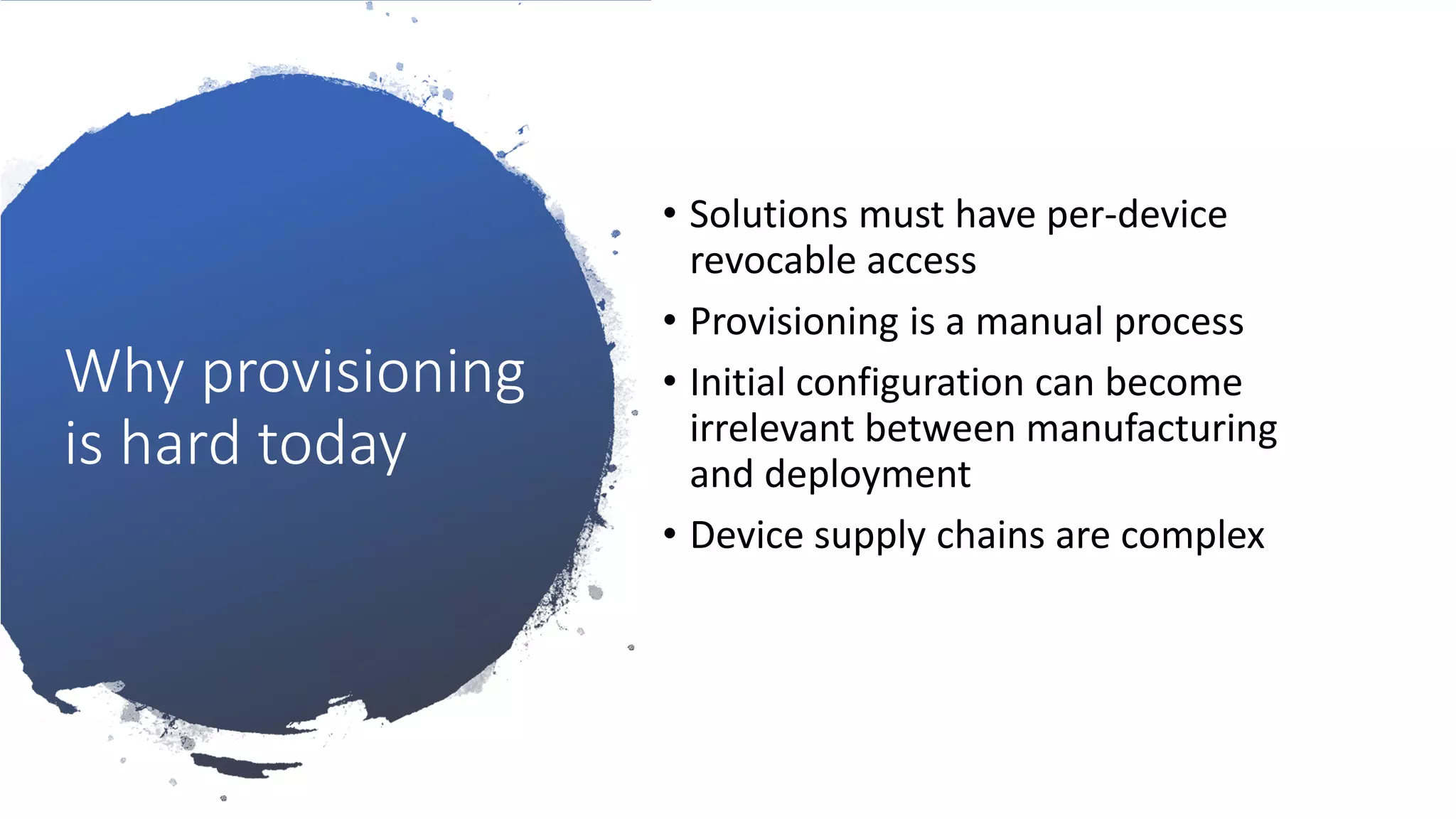 Why provisioning is hard today

• Solutions must have per-device revocable access
• Provisioning is a manual process
• Initial configuration can become irrelevant between manufacturing and deployment
• Device supply chains are complex